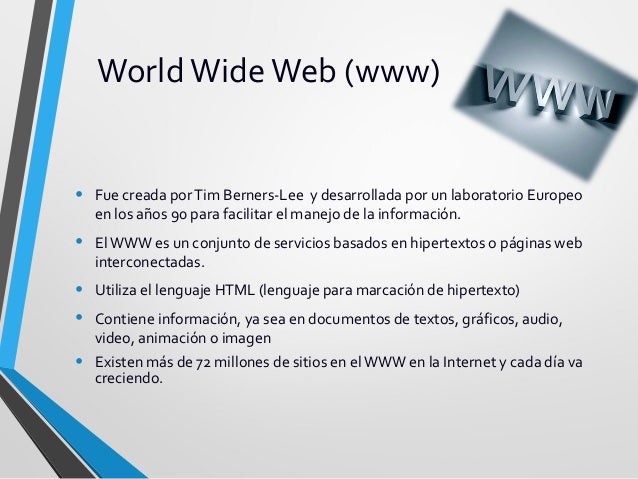 World Wide Web (www)

WWW

• Fue creada por Tim Berners-Lee y desarrollada por un laboratorio Europeo en los años 90 para facilitar el manejo de la información.
• El WWW es un conjunto de servicios basados en hipertextos o páginas web interconectadas.
• Utiliza el lenguaje HTML (lenguaje para marcación de hipertexto)
• Contiene información, ya sea en documentos de textos, gráficos, audio, video, animación o imagen
• Existen más de 72 millones de sitios en el WWW en la Internet y cada día va creciendo.